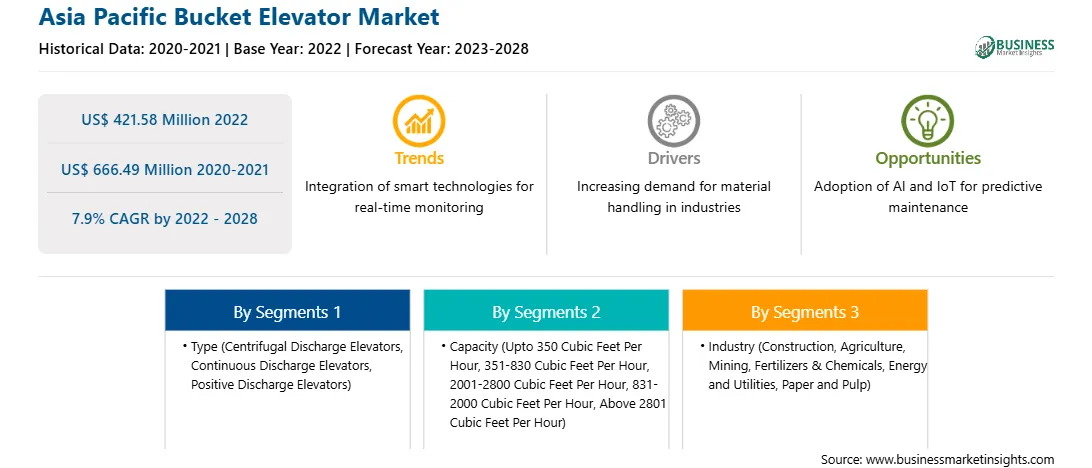 Asia Pacific Bucket Elevator Market

Historical Data: 2020-2021 | Base Year: 2022 | Forecast Year: 2023-2028

BUSINESS Market Insights

US$ 421.58 Million 2022

US$ 666.49 Million 2020-2021

7.9% CAGR by 2022 - 2028

Trends
Integration of smart technologies for real-time monitoring

Drivers
Increasing demand for material handling in industries

Opportunities
Adoption of AI and IoT for predictive maintenance

By Segments 1
• Type (Centrifugal Discharge Elevators, Continuous Discharge Elevators, Positive Discharge Elevators)

By Segments 2
• Capacity (Upto 350 Cubic Feet Per Hour, 351-830 Cubic Feet Per Hour, 2001-2800 Cubic Feet Per Hour, 831-2000 Cubic Feet Per Hour, Above 2801 Cubic Feet Per Hour)

By Segments 3
• Industry (Construction, Agriculture, Mining, Fertilizers & Chemicals, Energy and Utilities, Paper and Pulp)

Source: www.businessmarketinsights.com